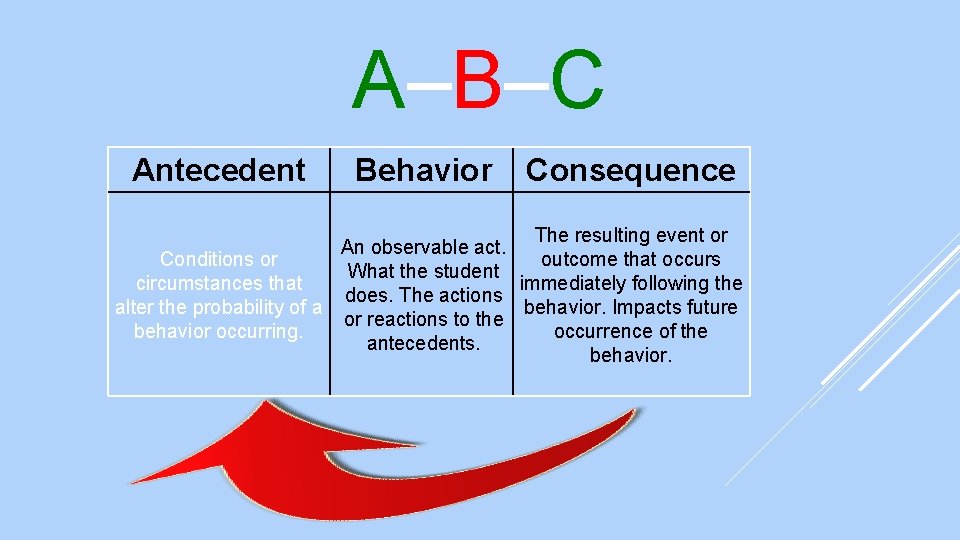 A–B–C

| Antecedent | Behavior | Consequence |
|---|---|---|
| Conditions or circumstances that alter the probability of a behavior occurring. | An observable act. What the student does. The actions or reactions to the antecedents. | The resulting event or outcome that occurs immediately following the behavior. Impacts future occurrence of the behavior. |